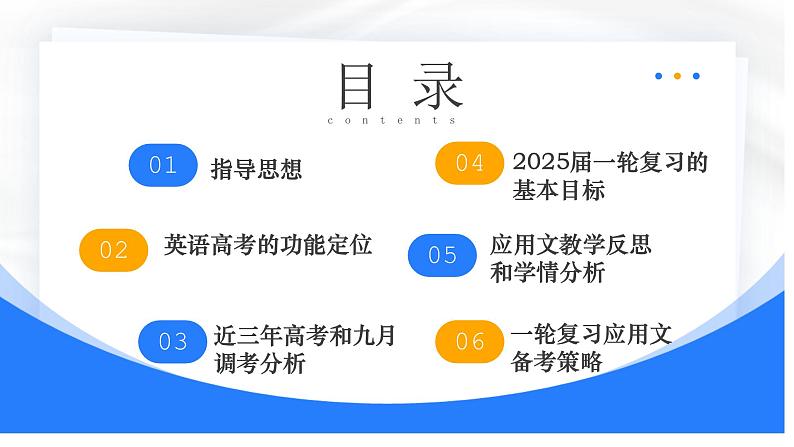 目 录
contents

01 指导思想

02 英语高考的功能定位

03 近三年高考和九月调考分析

04 2025届一轮复习的基本目标

05 应用文教学反思和学情分析

06 一轮复习应用文备考策略